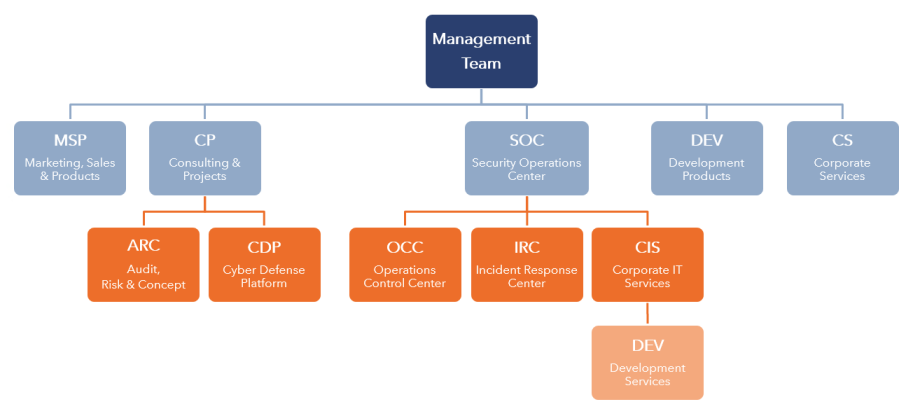 Management Team

MSP
Marketing, Sales & Products

CP
Consulting & Projects

SOC
Security Operations Center

DEV
Development Products

CS
Corporate Services

ARC
Audit, Risk & Concept

CDP
Cyber Defense Platform

OCC
Operations Control Center

IRC
Incident Response Center

CIS
Corporate IT Services

DEV
Development Services